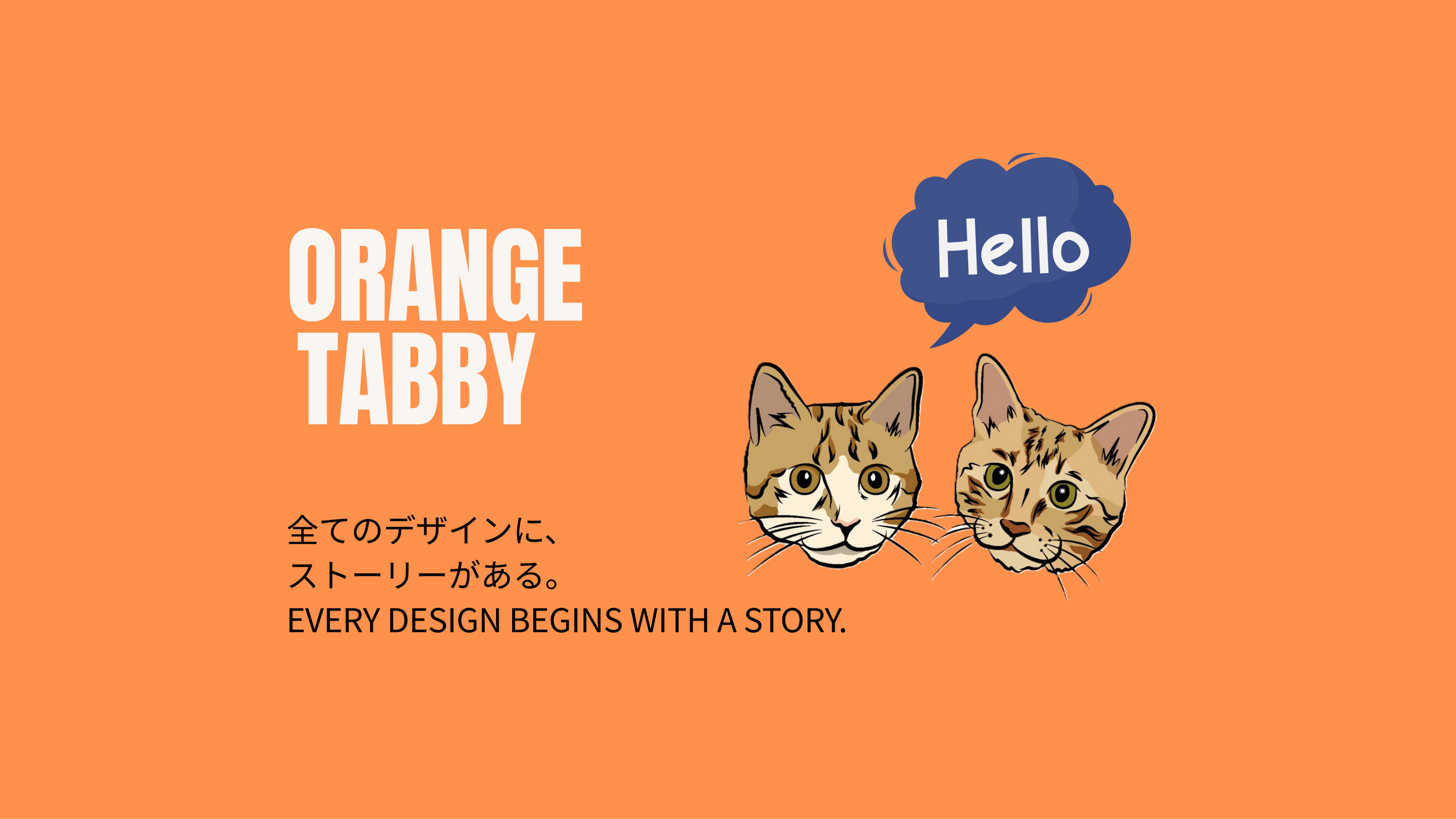 ORANGE
TABBY

Hello

全てのデザインに、
ストーリーがある。
EVERY DESIGN BEGINS WITH A STORY.